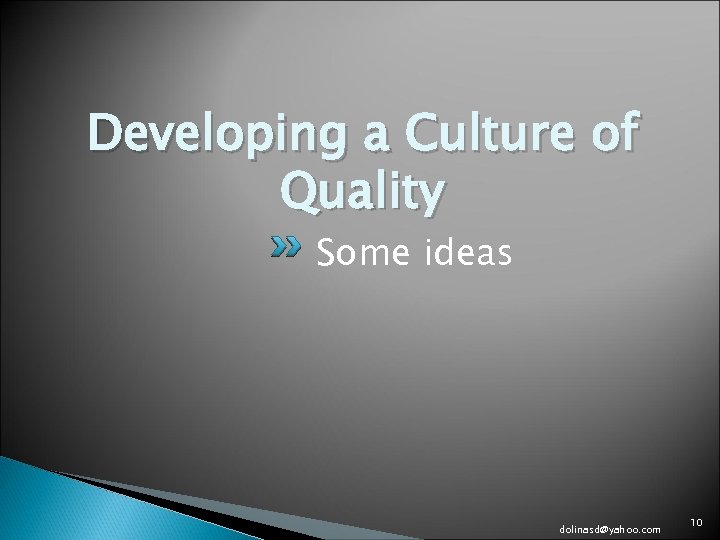 Developing a Culture of Quality

Some ideas

dolinasd@yahoo.com

10